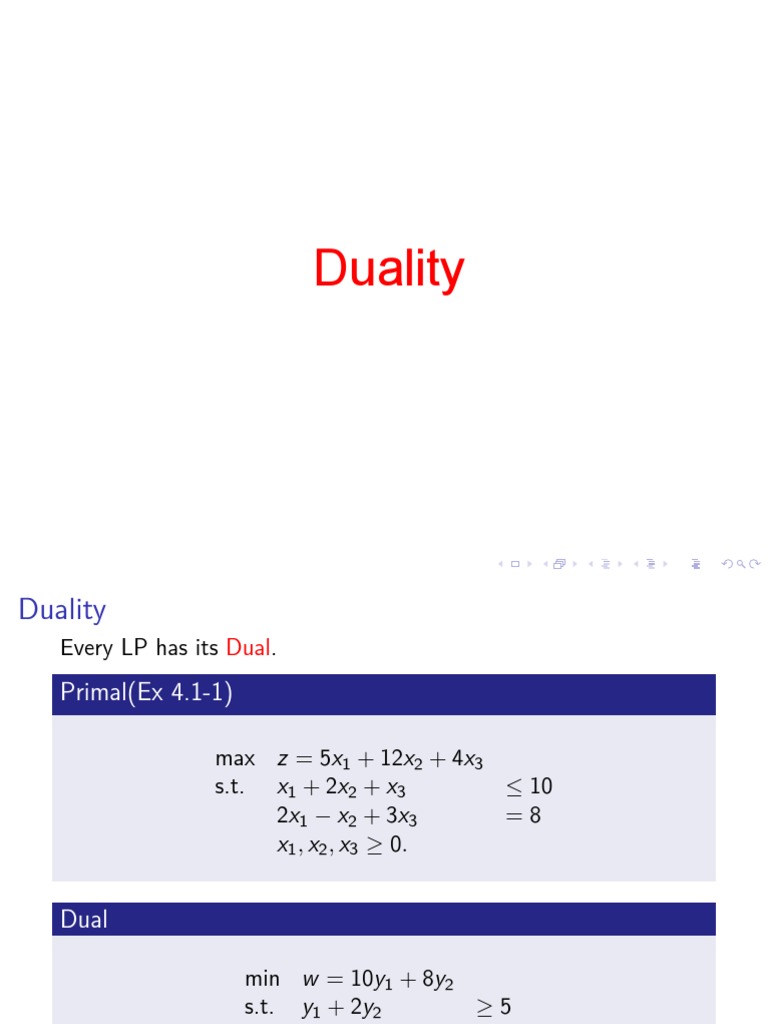 Duality

Duality

Every LP has its Dual.

Primal(Ex 4.1-1)

max $z = 5x_1 + 12x_2 + 4x_3$
s.t. $x_1 + 2x_2 + x_3 \leq 10$
$2x_1 - x_2 + 3x_3 = 8$
$x_1, x_2, x_3 \geq 0.$

Dual

min $w = 10y_1 + 8y_2$
s.t. $y_1 + 2y_2 \geq 5$